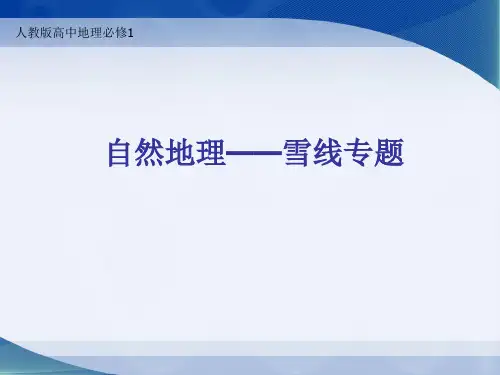 人教版高中地理必修1

自然地理——雪线专题